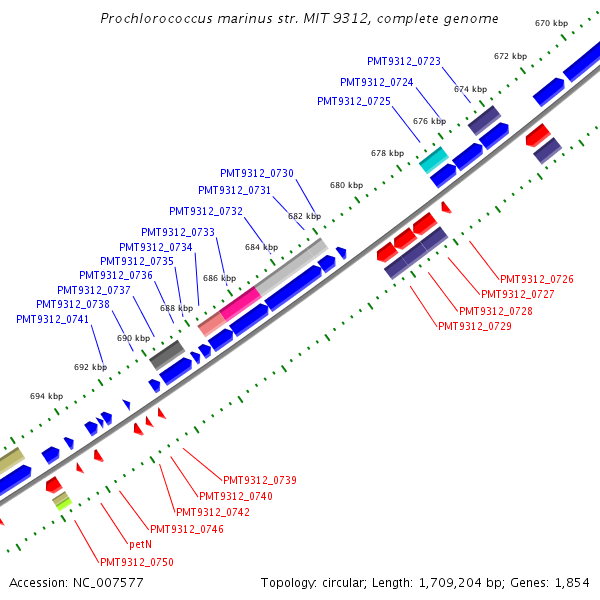 Prochlorococcus marinus str. MIT 9312, complete genome

670 kbp
672 kbp
674 kbp
676 kbp
678 kbp
680 kbp
682 kbp
684 kbp
686 kbp
688 kbp
690 kbp
692 kbp
694 kbp

PMT9312_0723
PMT9312_0724
PMT9312_0725
PMT9312_0730
PMT9312_0731
PMT9312_0732
PMT9312_0733
PMT9312_0734
PMT9312_0735
PMT9312_0736
PMT9312_0737
PMT9312_0738
PMT9312_0741

PMT9312_0726
PMT9312_0727
PMT9312_0728
PMT9312_0729

PMT9312_0739
PMT9312_0740
PMT9312_0742
PMT9312_0746
petN
PMT9312_0750

Accession: NC_007577
Topology: circular; Length: 1,709,204 bp; Genes: 1,854